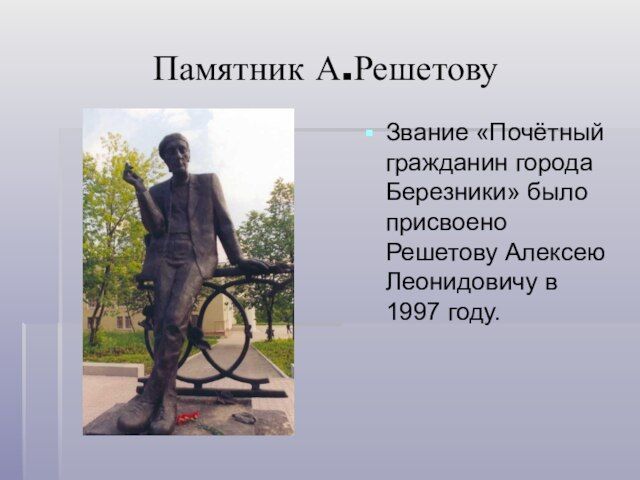 Памятник А.Решетову

Звание «Почётный гражданин города Березники» было присвоено Решетову Алексею Леонидовичу в 1997 году.